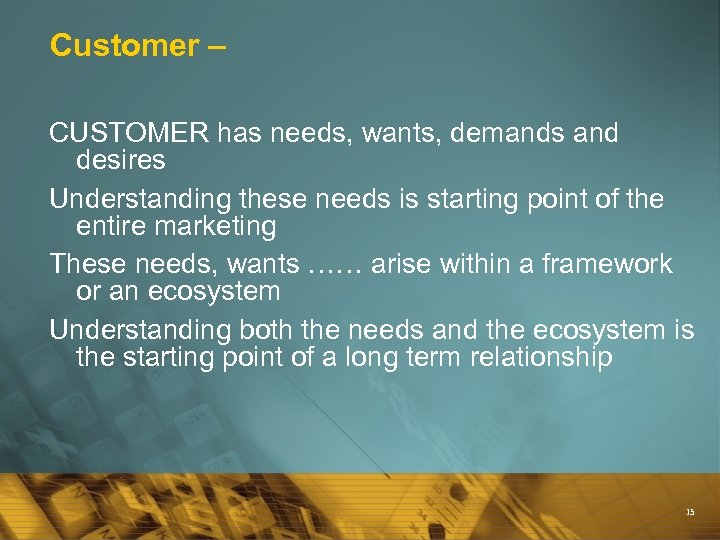 Customer –

CUSTOMER has needs, wants, demands and desires

Understanding these needs is starting point of the entire marketing

These needs, wants …… arise within a framework or an ecosystem

Understanding both the needs and the ecosystem is the starting point of a long term relationship

15